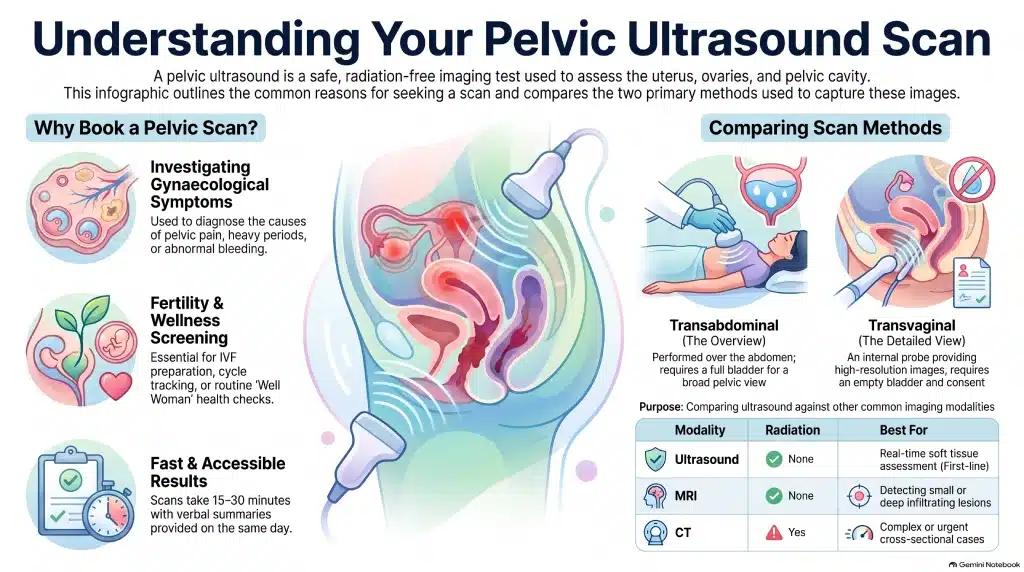 Understanding Your Pelvic Ultrasound Scan

A pelvic ultrasound is a safe, radiation-free imaging test used to assess the uterus, ovaries, and pelvic cavity. This infographic outlines the common reasons for seeking a scan and compares the two primary methods used to capture these images.

Why Book a Pelvic Scan?

Investigating Gynaecological Symptoms
Used to diagnose the causes of pelvic pain, heavy periods, or abnormal bleeding.

Fertility & Wellness Screening
Essential for IVF preparation, cycle tracking, or routine 'Well Woman' health checks.

Fast & Accessible Results
Scans take 15–30 minutes with verbal summaries provided on the same day.

Comparing Scan Methods

Transabdominal
(The Overview)
Performed over the abdomen; requires a full bladder for a broad pelvic view

Transvaginal
(The Detailed View)
An internal probe providing high-resolution images, requires an empty bladder and consent

Purpose: Comparing ultrasound against other common imaging modalities

| Modality | Radiation | Best For |
|---|---|---|
| Ultrasound | None | Real-time soft tissue assessment (First-line) |
| MRI | None | Detecting small or deep infiltrating lesions |
| CT | Yes | Complex or urgent cross-sectional cases |

Gemini Notebook